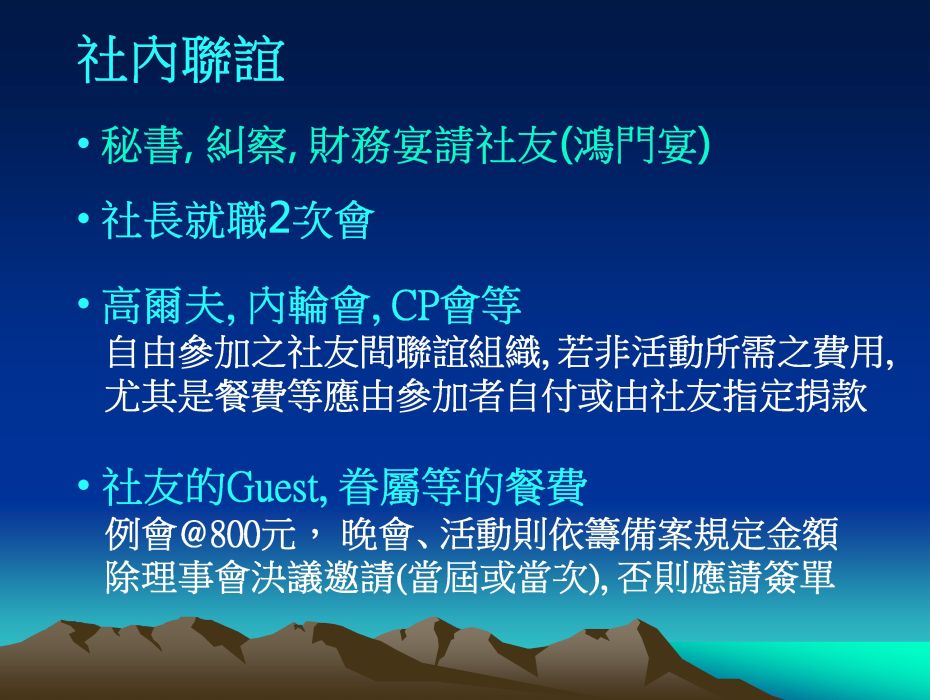 社內聯誼

• 秘書, 糾察, 財務宴請社友(鴻門宴)

• 社長就職2次會

• 高爾夫, 內輪會, CP會等
自由參加之社友間聯誼組織, 若非活動所需之費用, 尤其是餐費等應由參加者自付或由社友指定捐款

• 社友的Guest, 眷屬等的餐費
例會@800元， 晚會、活動則依籌備案規定金額
除理事會決議邀請(當屆或當次), 否則應請簽單